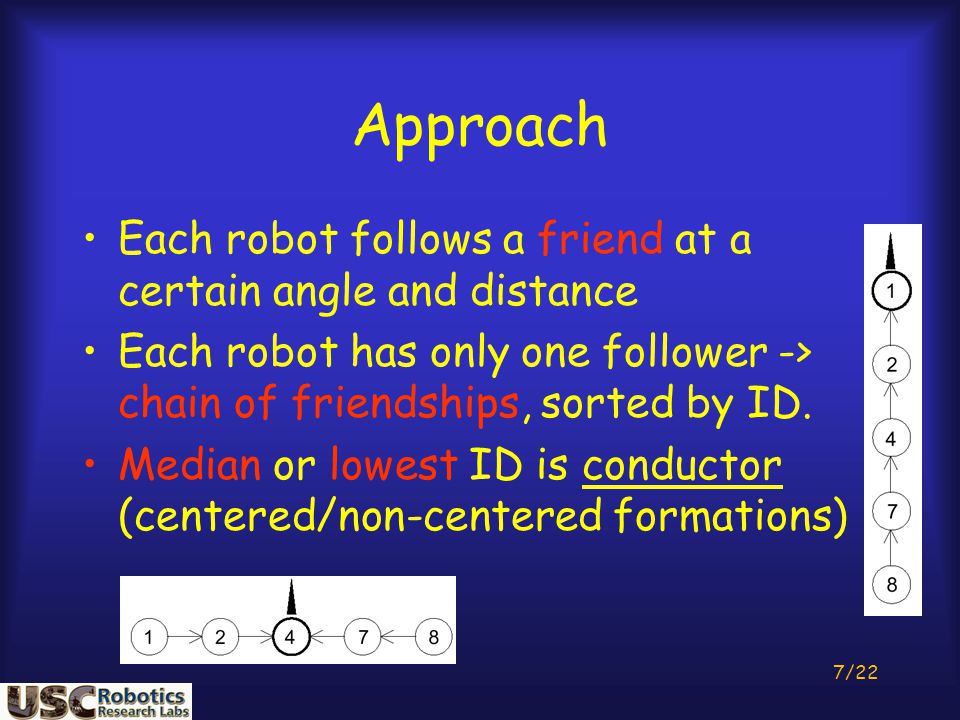 Approach

• Each robot follows a friend at a certain angle and distance

• Each robot has only one follower -> chain of friendships, sorted by ID.

• Median or lowest ID is conductor (centered/non-centered formations)

1
2
4
7
8

1 2 4 7 8

7/22

USC Robotics Research Labs